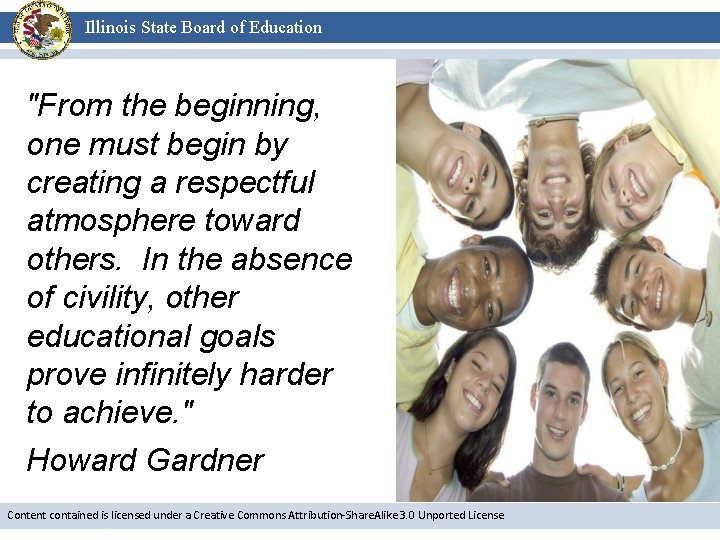 Illinois State Board of Education

"From the beginning, one must begin by creating a respectful atmosphere toward others. In the absence of civility, other educational goals prove infinitely harder to achieve."

Howard Gardner

Content contained is licensed under a Creative Commons Attribution-ShareAlike 3.0 Unported License